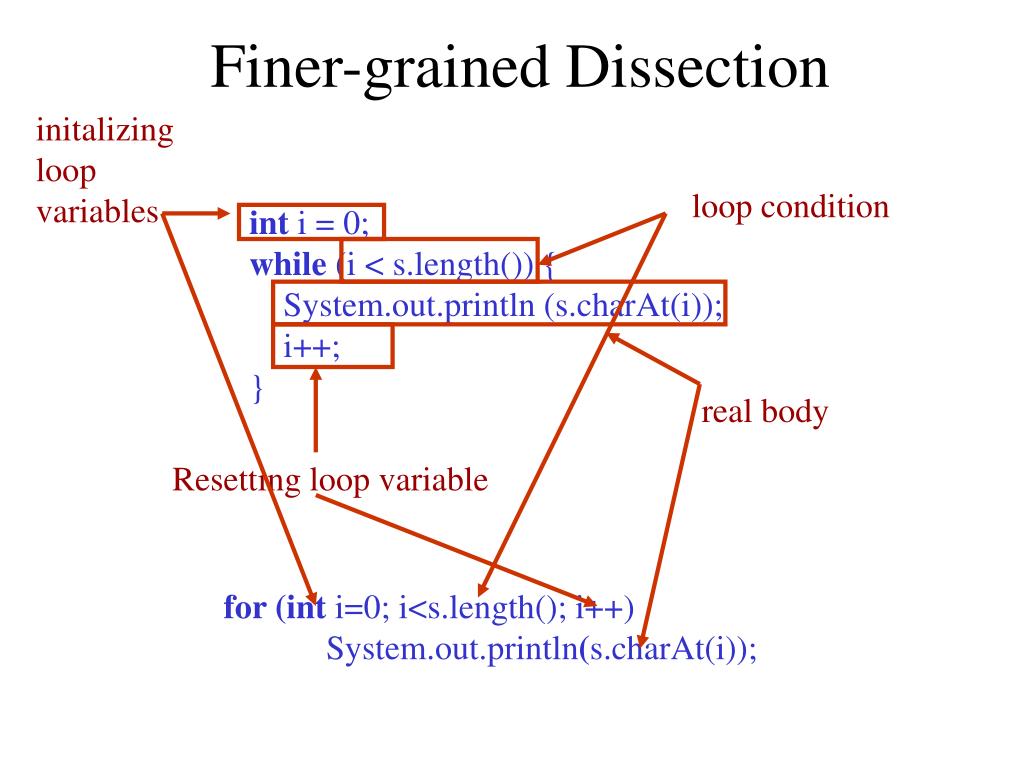 Finer-grained Dissection

initalizing loop variables

loop condition

int i = 0;
while (i < s.length()) {
System.out.println (s.charAt(i));
i++;
}

real body

Resetting loop variable

for (int i=0; i<s.length(); i++)
System.out.println(s.charAt(i));